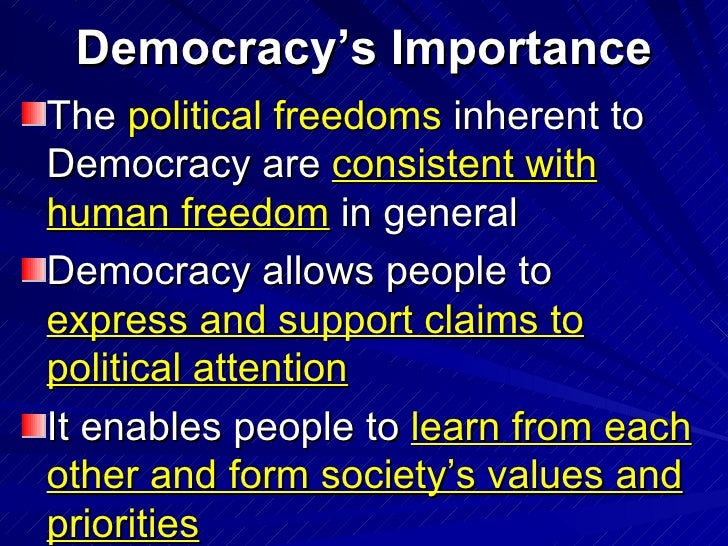 Democracy’s Importance

The political freedoms inherent to Democracy are consistent with human freedom in general

Democracy allows people to express and support claims to political attention

It enables people to learn from each other and form society’s values and priorities